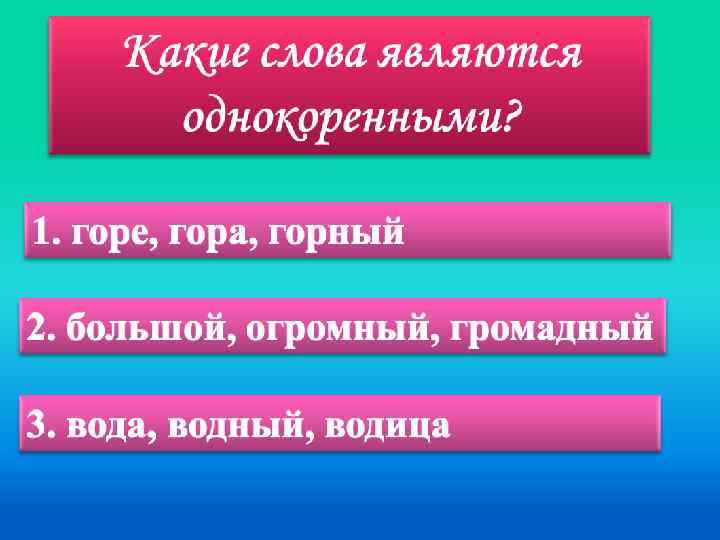 Какие слова являются однокоренными?

1. горе, гора, горный

2. большой, огромный, громадный

3. вода, водный, водица